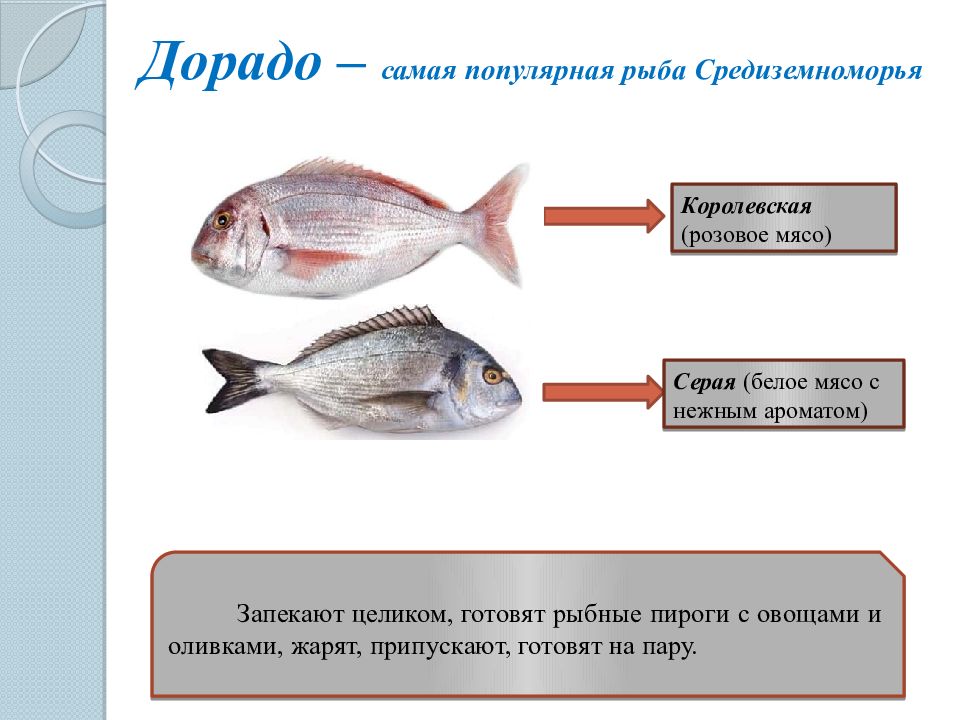 Дорадо – самая популярная рыба Средиземноморья

Королевская (розовое мясо)

Серая (белое мясо с нежным ароматом)

Запекают целиком, готовят рыбные пироги с овощами и оливками, жарят, припускают, готовят на пару.